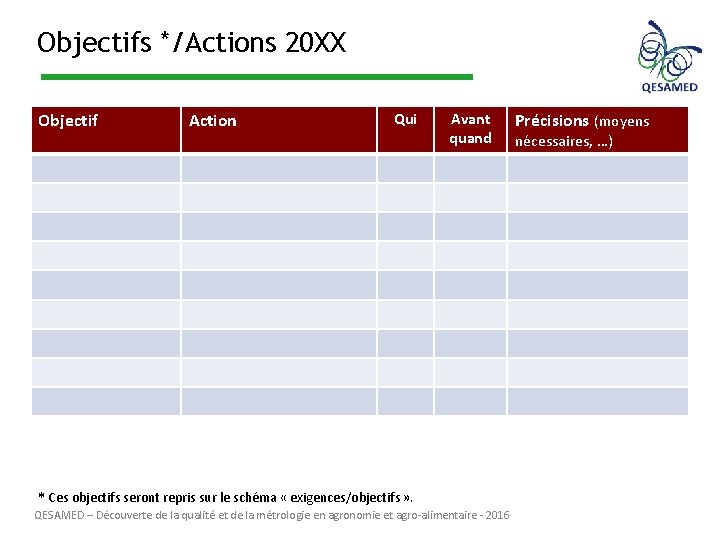 Objectifs */Actions 20XX

QESAMED

| Objectif | Action | Qui | Avant quand | Précisions (moyens nécessaires, …) |
|---|---|---|---|---|
| | | | | |
| | | | | |
| | | | | |
| | | | | |
| | | | | |
| | | | | |
| | | | | |
| | | | | |
| | | | | |

* Ces objectifs seront repris sur le schéma « exigences/objectifs ».

QESAMED – Découverte de la qualité et de la métrologie en agronomie et agro-alimentaire - 2016